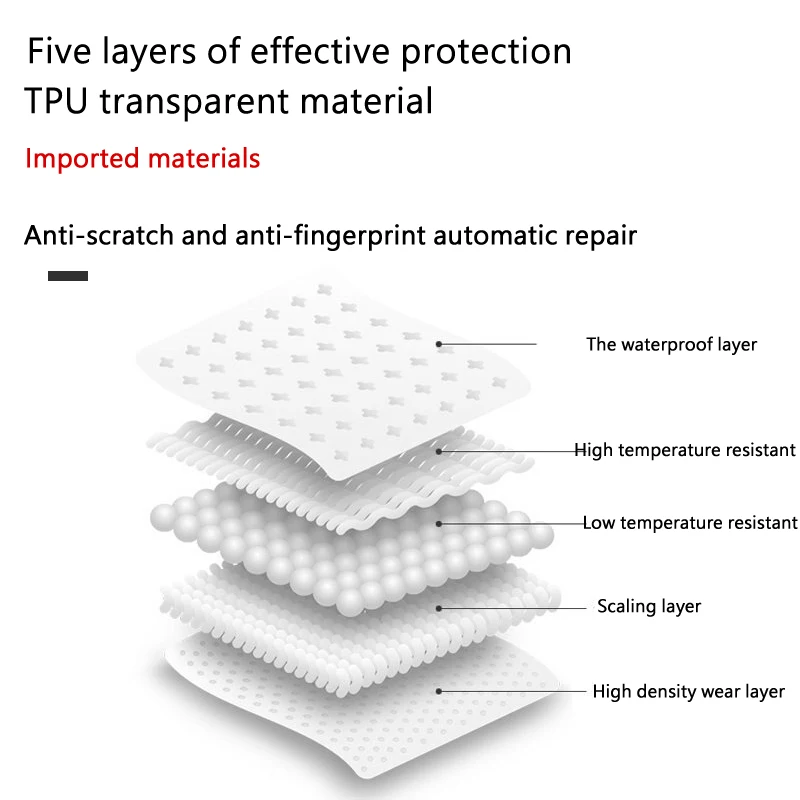 Five layers of effective protection
TPU transparent material

Imported materials

Anti-scratch and anti-fingerprint automatic repair

The waterproof layer

High temperature resistant

Low temperature resistant

Scaling layer

High density wear layer